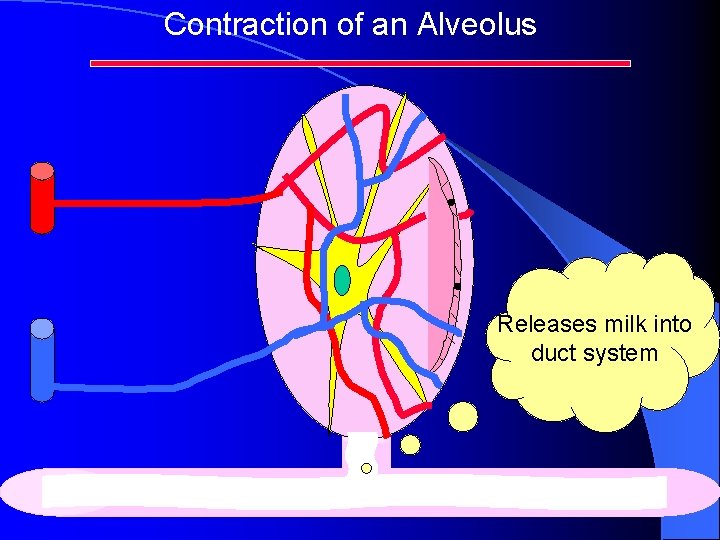 Contraction of an Alveolus

Releases milk into duct system